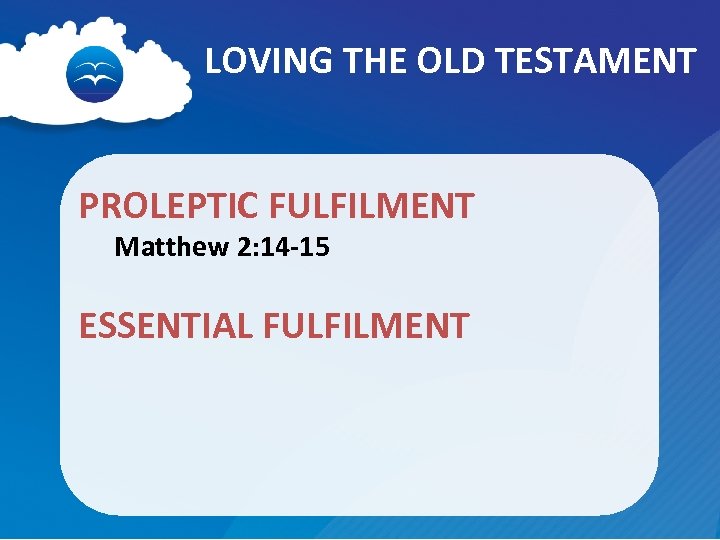 LOVING THE OLD TESTAMENT

PROLEPTIC FULFILMENT
Matthew 2:14-15

ESSENTIAL FULFILMENT